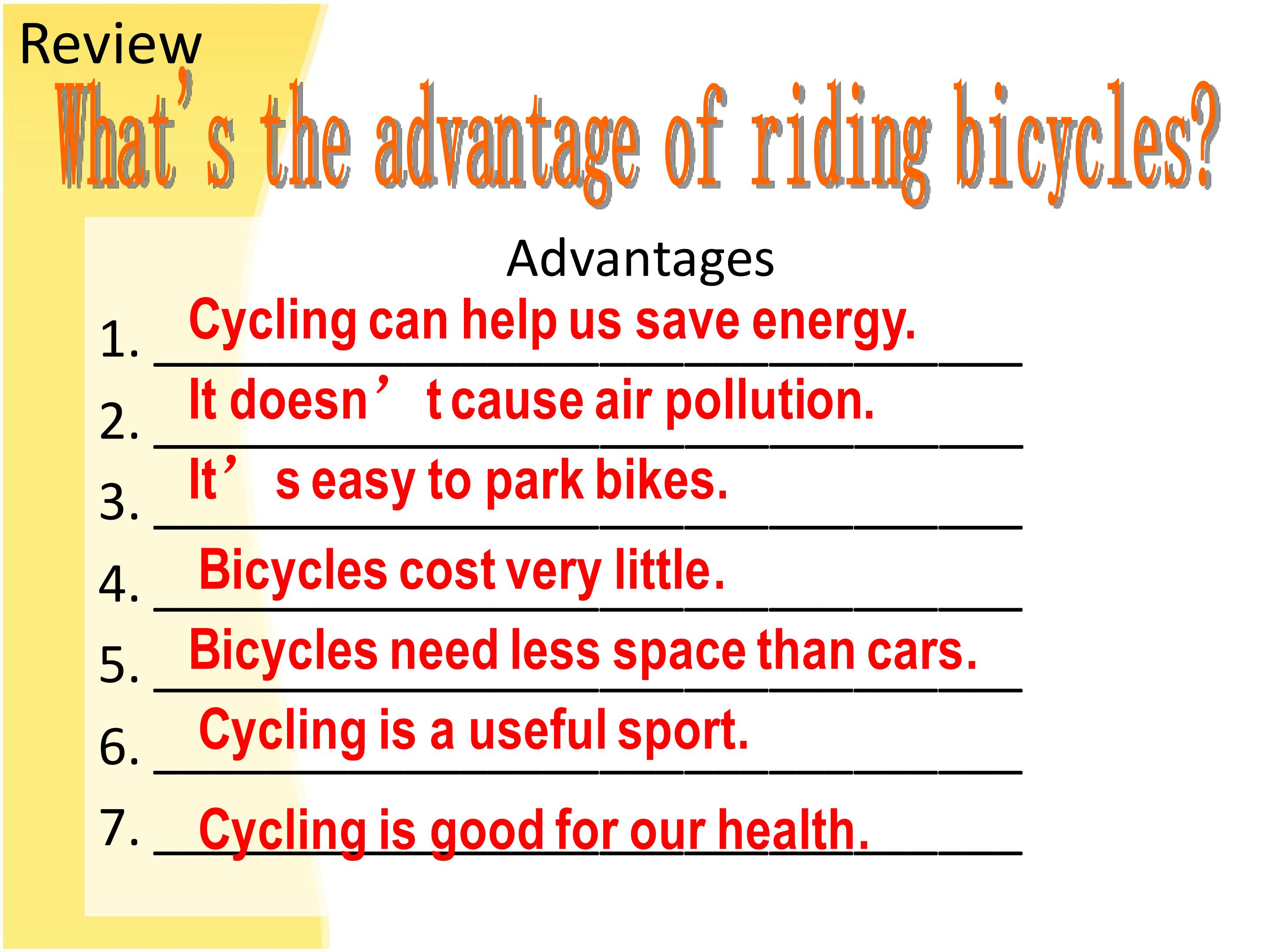 Review

What's the advantage of riding bicycles?

Advantages

1. Cycling can help us save energy.

2. It doesn't cause air pollution.

3. It's easy to park bikes.

4. Bicycles cost very little.

5. Bicycles need less space than cars.

6. Cycling is a useful sport.

7. Cycling is good for our health.